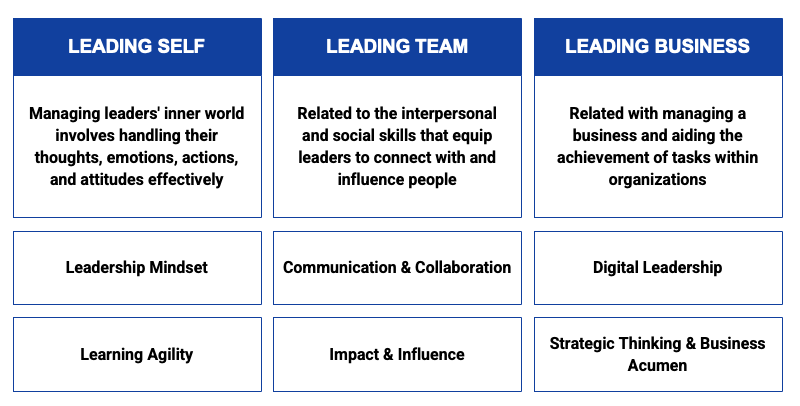 | LEADING SELF | LEADING TEAM | LEADING BUSINESS |
|---|---|---|
| Managing leaders' inner world involves handling their thoughts, emotions, actions, and attitudes effectively | Related to the interpersonal and social skills that equip leaders to connect with and influence people | Related with managing a business and aiding the achievement of tasks within organizations |
| Leadership Mindset | Communication & Collaboration | Digital Leadership |
| Learning Agility | Impact & Influence | Strategic Thinking & Business Acumen |